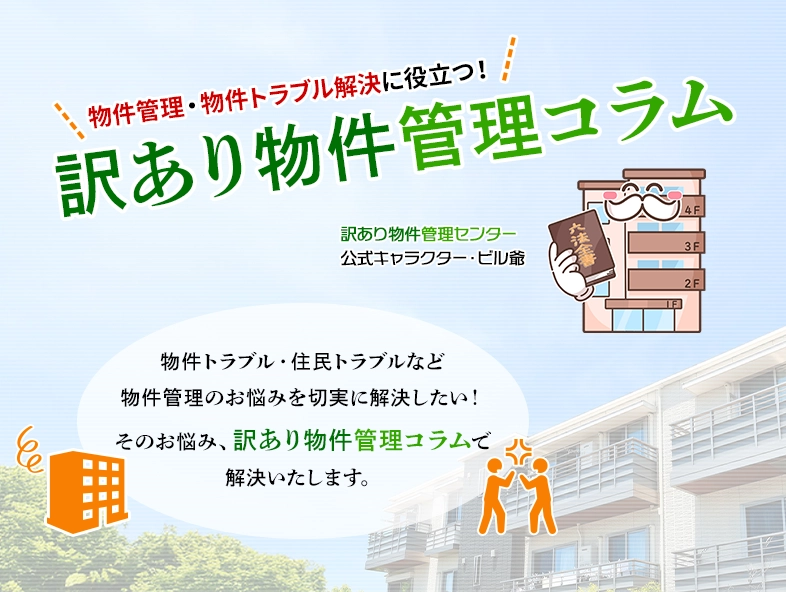 物件管理・物件トラブル解決に役立つ！
訳あり物件管理コラム

訳あり物件管理センター
公式キャラクター・ビル爺

六法全書

4F
3F
2F
1F

物件トラブル・住民トラブルなど
物件管理のお悩みを切実に解決したい！
そのお悩み、訳あり物件管理コラムで
解決いたします。